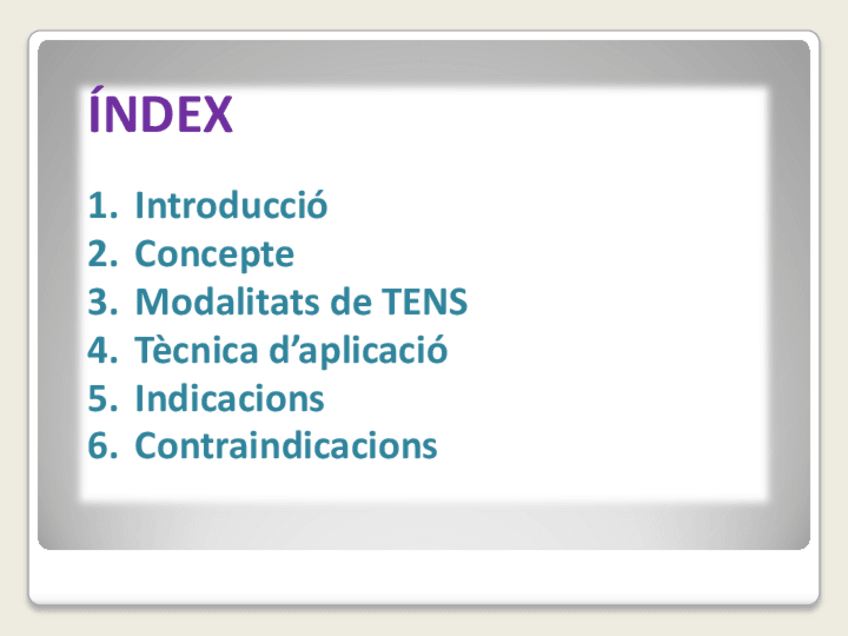 ÍNDEX

1. Introducció
2. Concepte
3. Modalitats de TENS
4. Tècnica d’aplicació
5. Indicacions
6. Contraindicacions